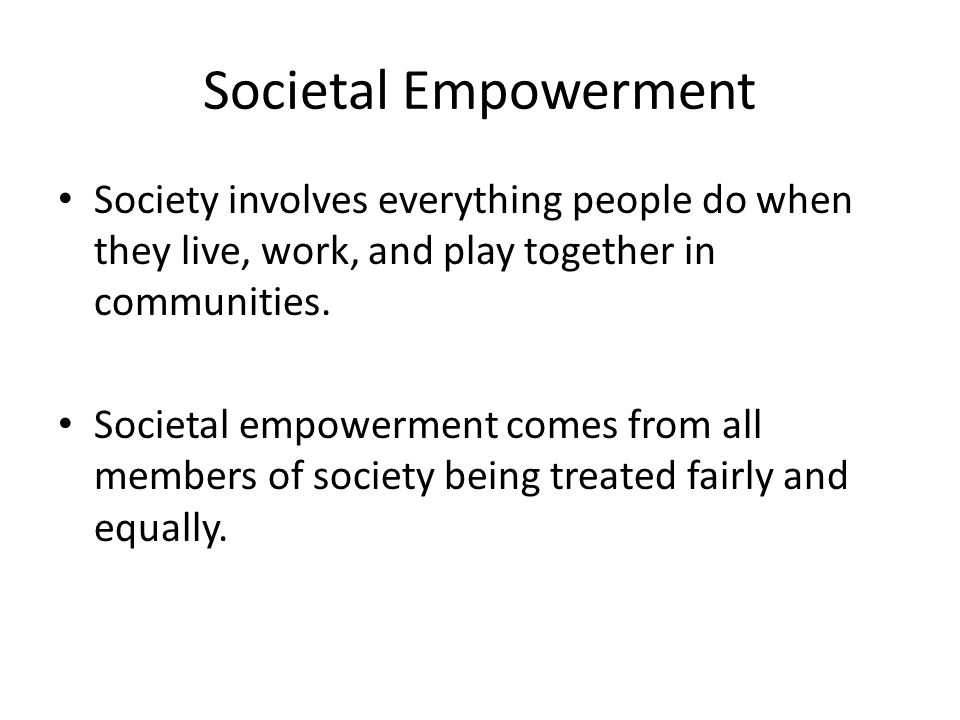 Societal Empowerment

• Society involves everything people do when they live, work, and play together in communities.

• Societal empowerment comes from all members of society being treated fairly and equally.